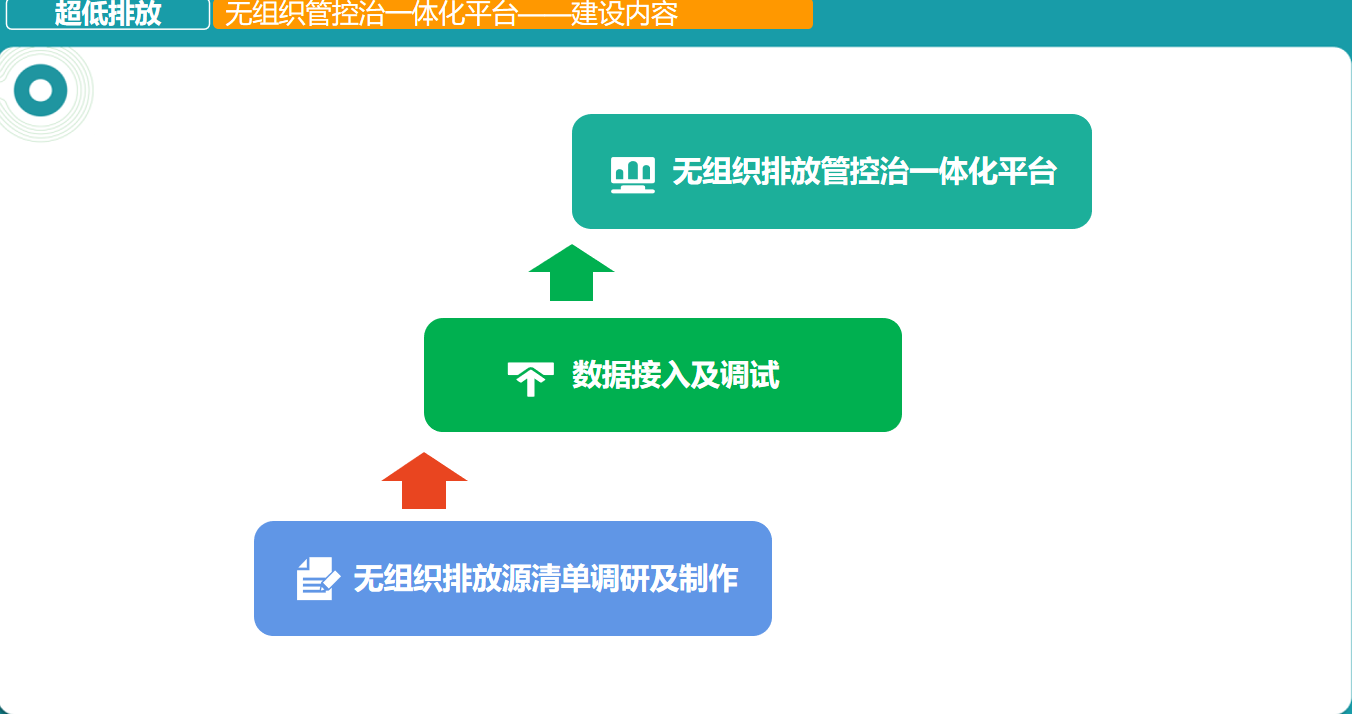 超低排放

无组织管控治一体化平台——建设内容

无组织排放管控治一体化平台

数据接入及调试

无组织排放源清单调研及制作